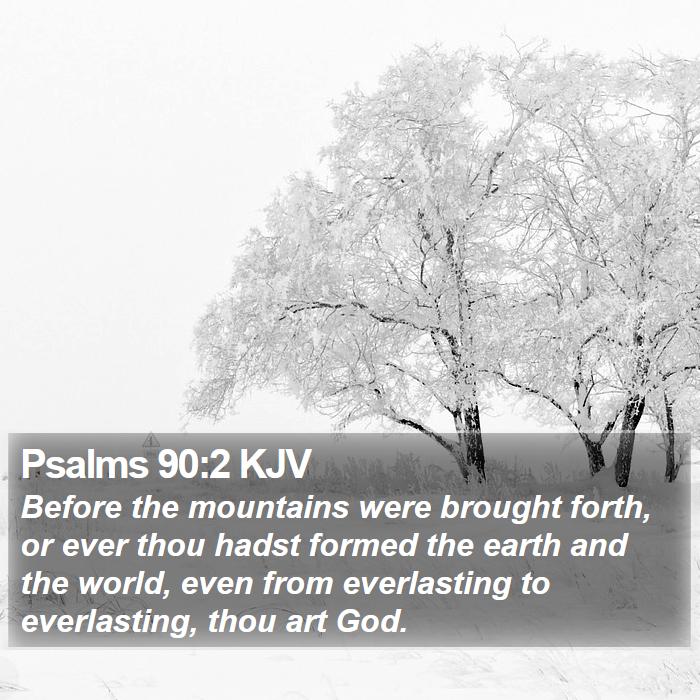 Psalms 90:2 KJV
Before the mountains were brought forth, or ever thou hadst formed the earth and the world, even from everlasting to everlasting, thou art God.